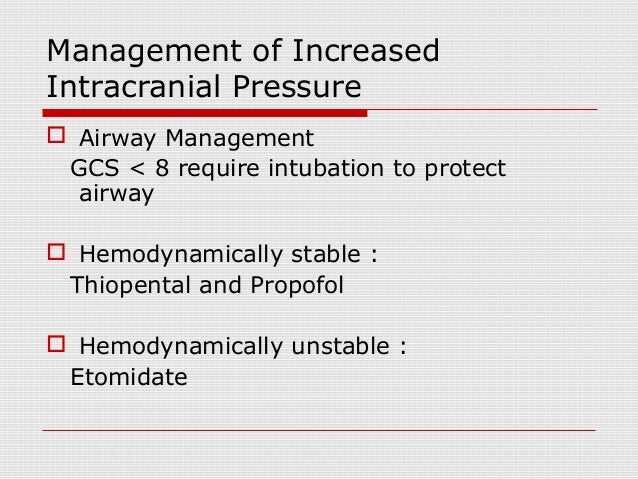 Management of Increased Intracranial Pressure

Airway Management
GCS < 8 require intubation to protect airway

Hemodynamically stable :
Thiopental and Propofol

Hemodynamically unstable :
Etomidate